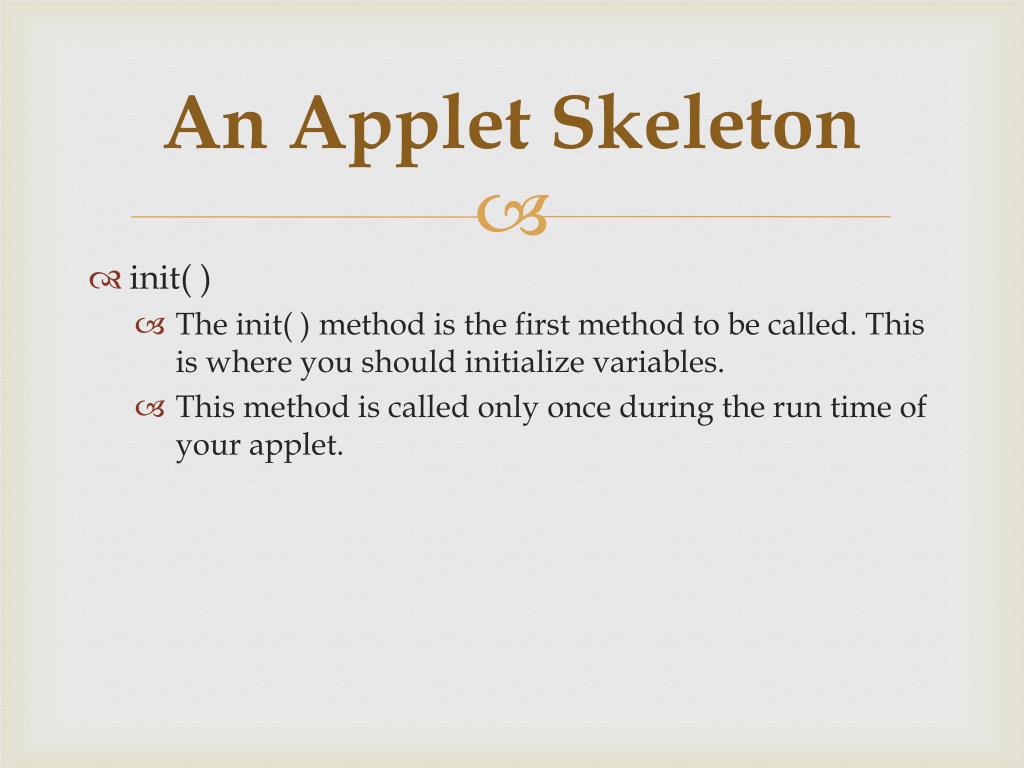 An Applet Skeleton

init( )

The init( ) method is the first method to be called. This is where you should initialize variables.

This method is called only once during the run time of your applet.